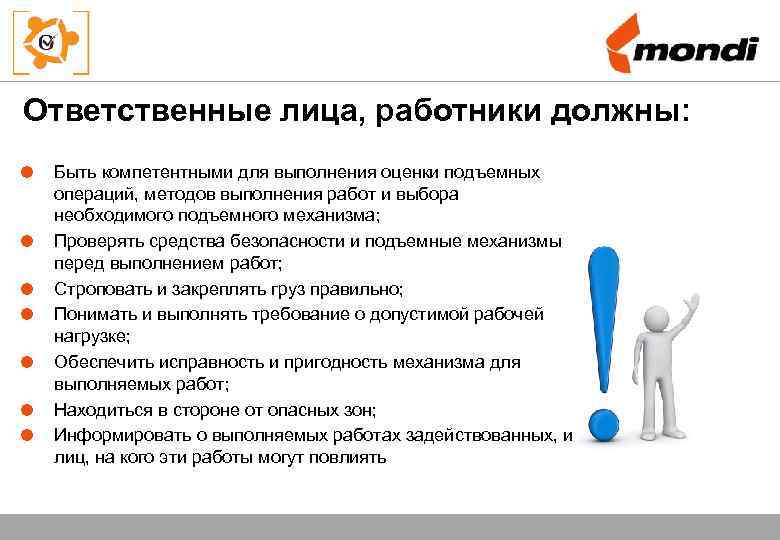 mondi

Ответственные лица, работники должны:

Быть компетентными для выполнения оценки подъемных операций, методов выполнения работ и выбора необходимого подъемного механизма;

Проверять средства безопасности и подъемные механизмы перед выполнением работ;

Строповать и закреплять груз правильно;

Понимать и выполнять требование о допустимой рабочей нагрузке;

Обеспечить исправность и пригодность механизма для выполняемых работ;

Находиться в стороне от опасных зон;

Информировать о выполняемых работах задействованных, и лиц, на кого эти работы могут повлиять